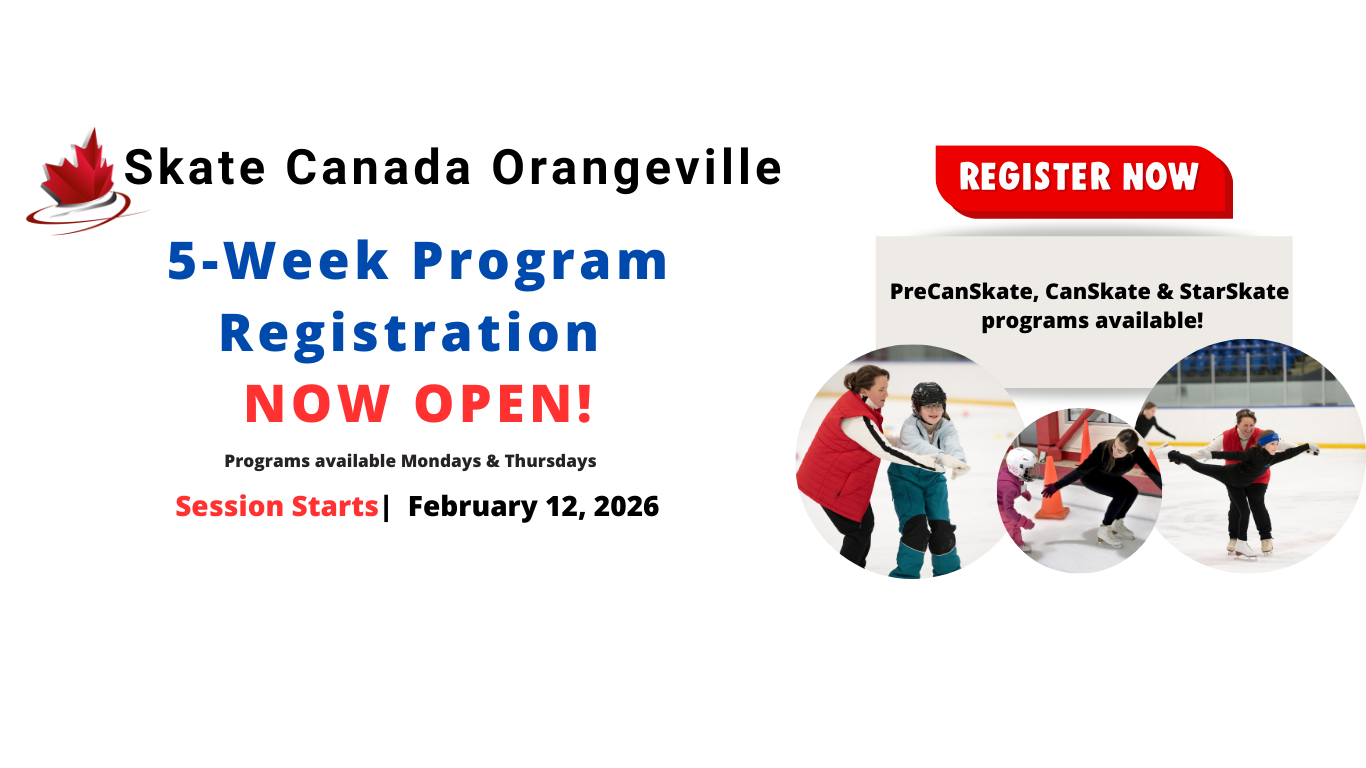 Skate Canada Orangeville

5-Week Program Registration NOW OPEN!

Programs available Mondays & Thursdays

Session Starts| February 12, 2026

REGISTER NOW

PreCanSkate, CanSkate & StarSkate programs available!